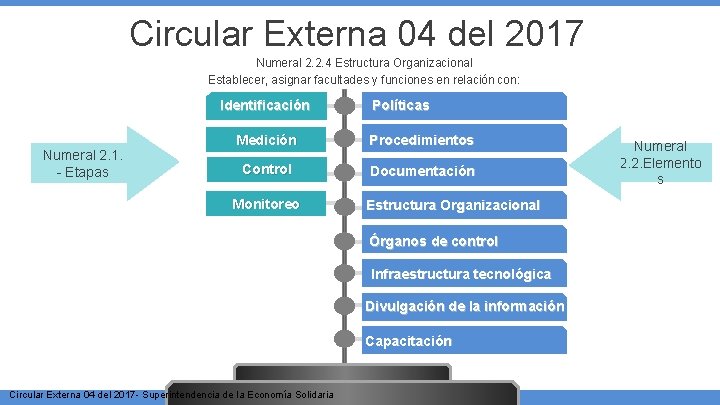 Circular Externa 04 del 2017

Numeral 2.2.4 Estructura Organizacional
Establecer, asignar facultades y funciones en relación con:

Numeral 2.1. - Etapas

Identificación
Medición
Control
Monitoreo

Políticas
Procedimientos
Documentación
Estructura Organizacional
Órganos de control
Infraestructura tecnológica
Divulgación de la información
Capacitación

Numeral 2.2.Elementos

Circular Externa 04 del 2017- Superintendencia de la Economía Solidaria